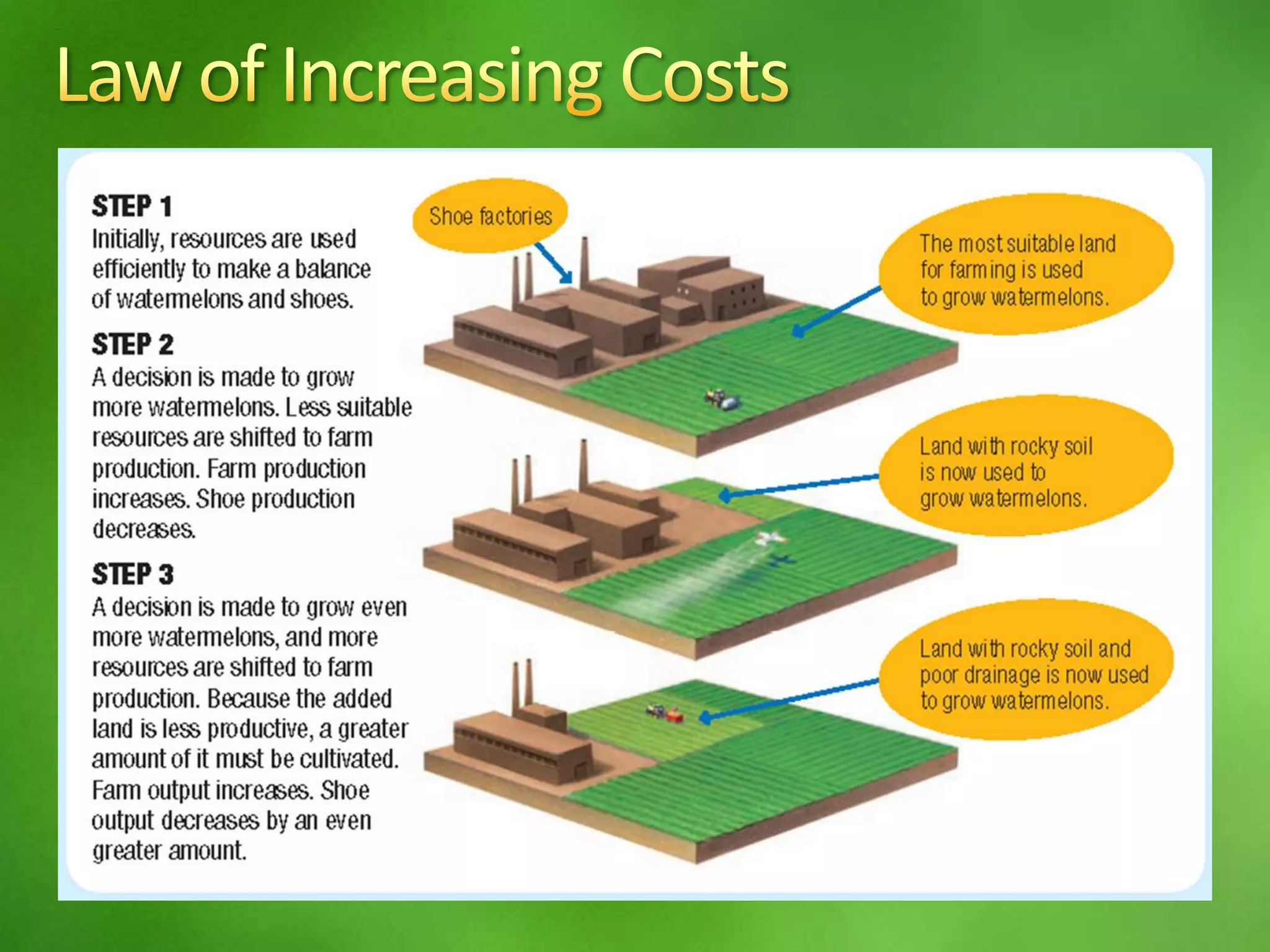 Law of Increasing Costs

STEP 1
Initially, resources are used efficiently to make a balance of watermelons and shoes.

STEP 2
A decision is made to grow more watermelons. Less suitable resources are shifted to farm production. Farm production increases. Shoe production decreases.

STEP 3
A decision is made to grow even more watermelons, and more resources are shifted to farm production. Because the added land is less productive, a greater amount of it must be cultivated. Farm output increases. Shoe output decreases by an even greater amount.

Shoe factories

The most suitable land for farming is used to grow watermelons.

Land with rocky soil is now used to grow watermelons.

Land with rocky soil and poor drainage is now used to grow watermelons.